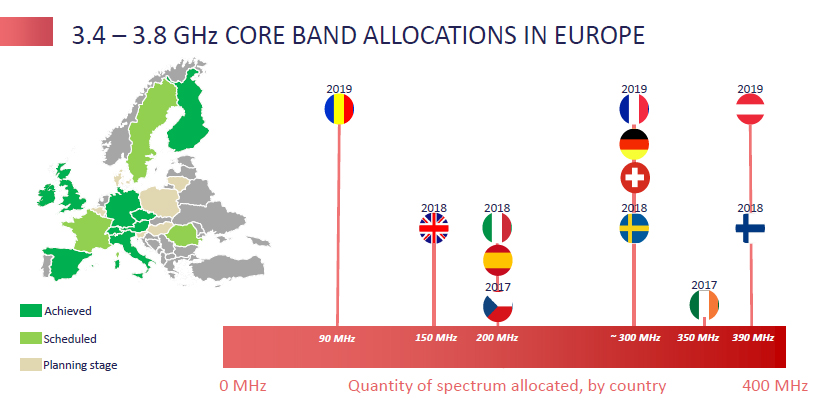 3.4 – 3.8 GHz CORE BAND ALLOCATIONS IN EUROPE

Achieved
Scheduled
Planning stage

2019
2018
2018
2017
2019
2018
2017
2019
2018

90 MHz
150 MHz
200 MHz
~ 300 MHz
350 MHz
390 MHz

0 MHz
Quantity of spectrum allocated, by country
400 MHz